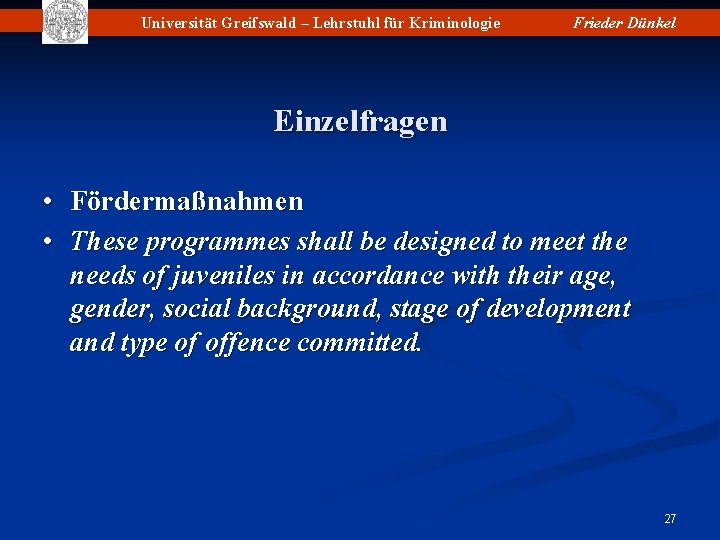 Universität Greifswald – Lehrstuhl für Kriminologie Frieder Dünkel

Einzelfragen

• Fördermaßnahmen
• These programmes shall be designed to meet the needs of juveniles in accordance with their age, gender, social background, stage of development and type of offence committed.

27